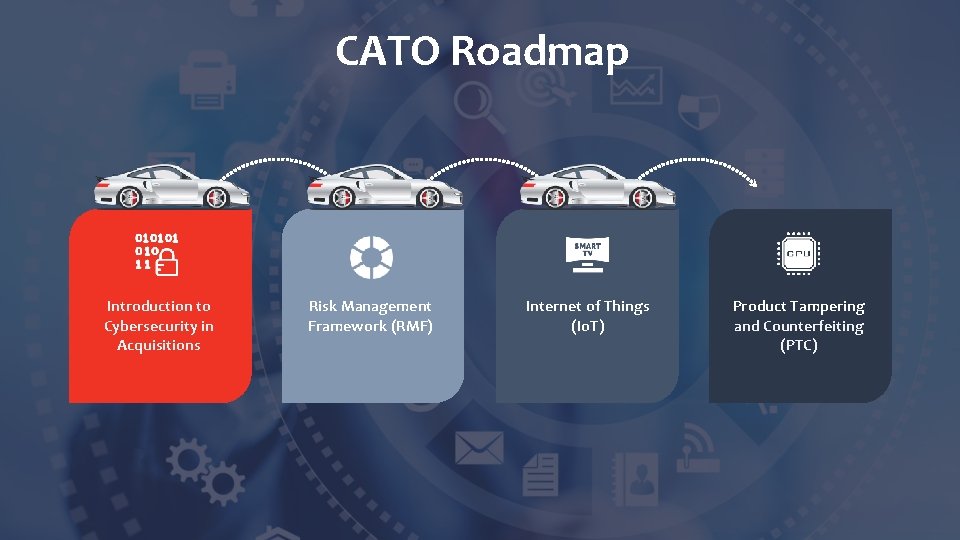 CATO Roadmap

010101
010
11

Introduction to Cybersecurity in Acquisitions

Risk Management Framework (RMF)

SMART TV

Internet of Things (IoT)

CPU

Product Tampering and Counterfeiting (PTC)